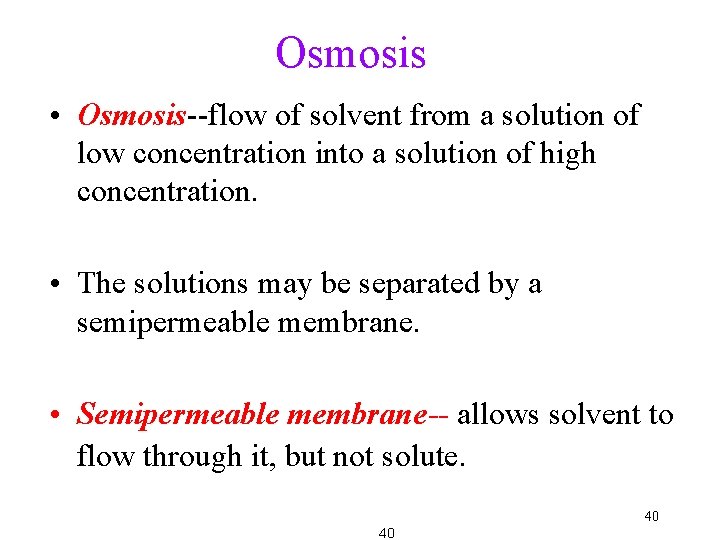 Osmosis

• Osmosis--flow of solvent from a solution of low concentration into a solution of high concentration.

• The solutions may be separated by a semipermeable membrane.

• Semipermeable membrane-- allows solvent to flow through it, but not solute.

40

40